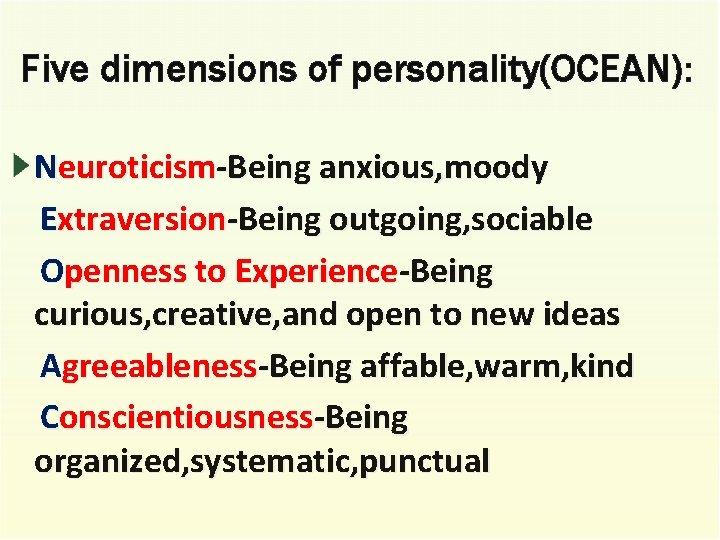 Five dimensions of personality(OCEAN):

Neuroticism-Being anxious,moody

Extraversion-Being outgoing,sociable

Openness to Experience-Being curious,creative,and open to new ideas

Agreeableness-Being affable,warm,kind

Conscientiousness-Being organized,systematic,punctual